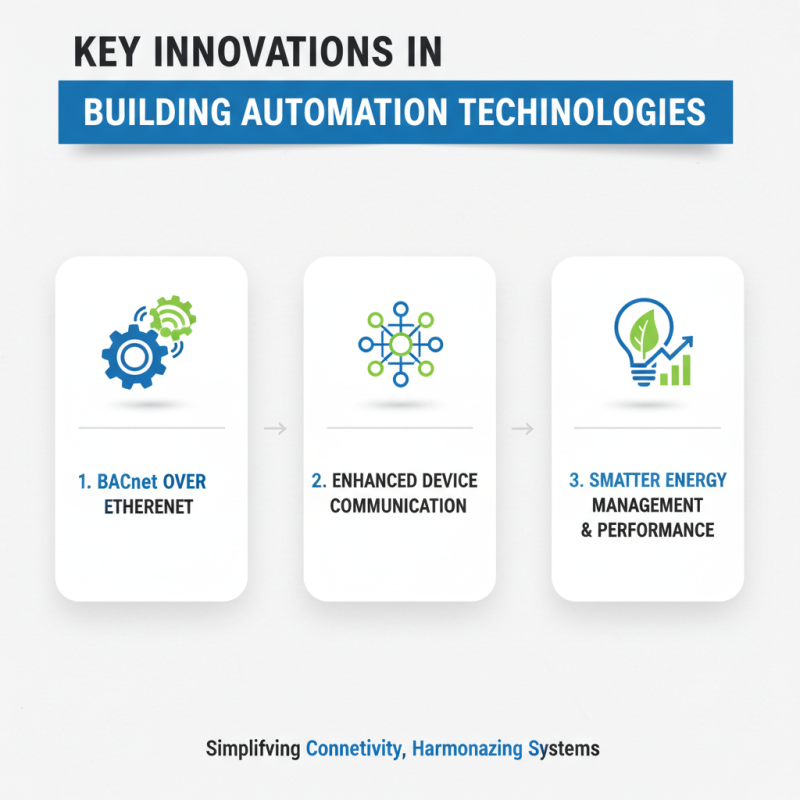 KEY INNOVATIONS IN

BUILDING AUTOMATION TECHINOLOGIES

1. BACnet OVER ETHERENET

2. ENHANCED DEVICE COMMUNICATION

3. SMATTER ENERGY MANAGEMENT & PERFORMANCE

Simplifving Connetivity, Harmonazing Systems